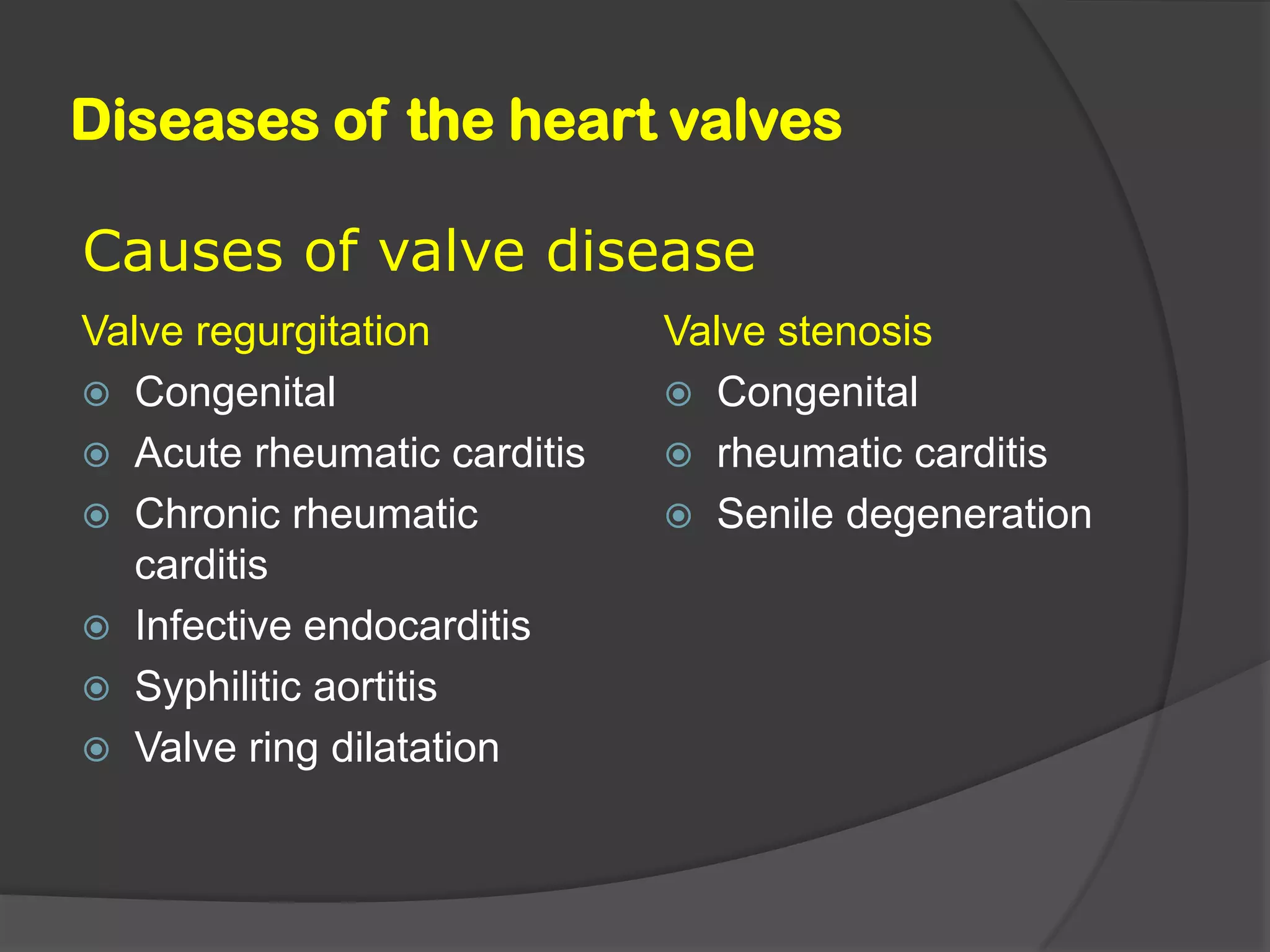 Diseases of the heart valves

Causes of valve disease

Valve regurgitation

- Congenital
- Acute rheumatic carditis
- Chronic rheumatic carditis
- Infective endocarditis
- Syphilitic aortitis
- Valve ring dilatation

Valve stenosis

- Congenital
- rheumatic carditis
- Senile degeneration